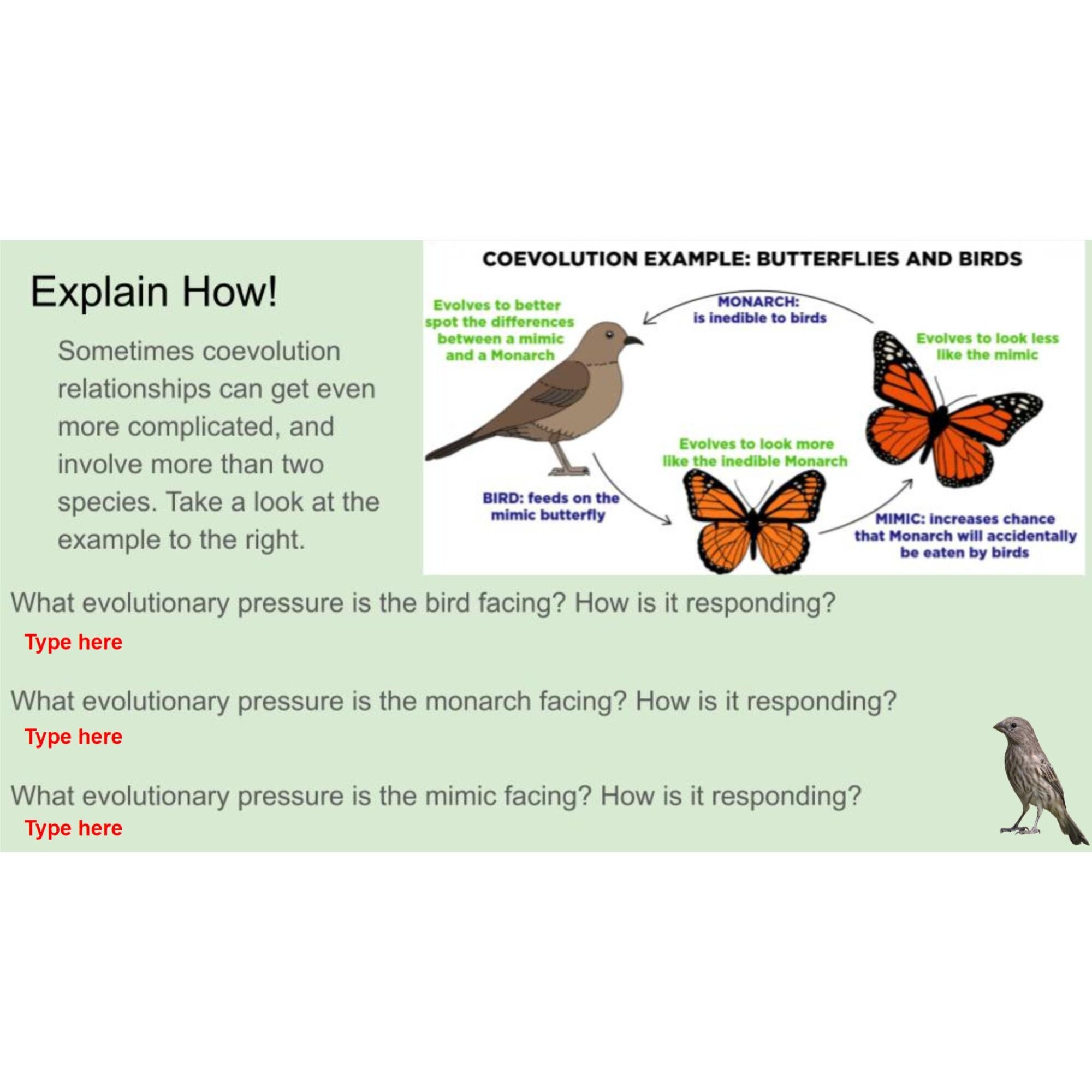 Explain How!

Sometimes coevolution relationships can get even more complicated, and involve more than two species. Take a look at the example to the right.

COEVOLUTION EXAMPLE: BUTTERFLIES AND BIRDS

Evolves to better spot the differences between a mimic and a Monarch

MONARCH: is inedible to birds

Evolves to look less like the mimic

Evolves to look more like the inedible Monarch

BIRD: feeds on the mimic butterfly

MIMIC: increases chance that Monarch will accidentally be eaten by birds

What evolutionary pressure is the bird facing? How is it responding?
Type here

What evolutionary pressure is the monarch facing? How is it responding?
Type here

What evolutionary pressure is the mimic facing? How is it responding?
Type here